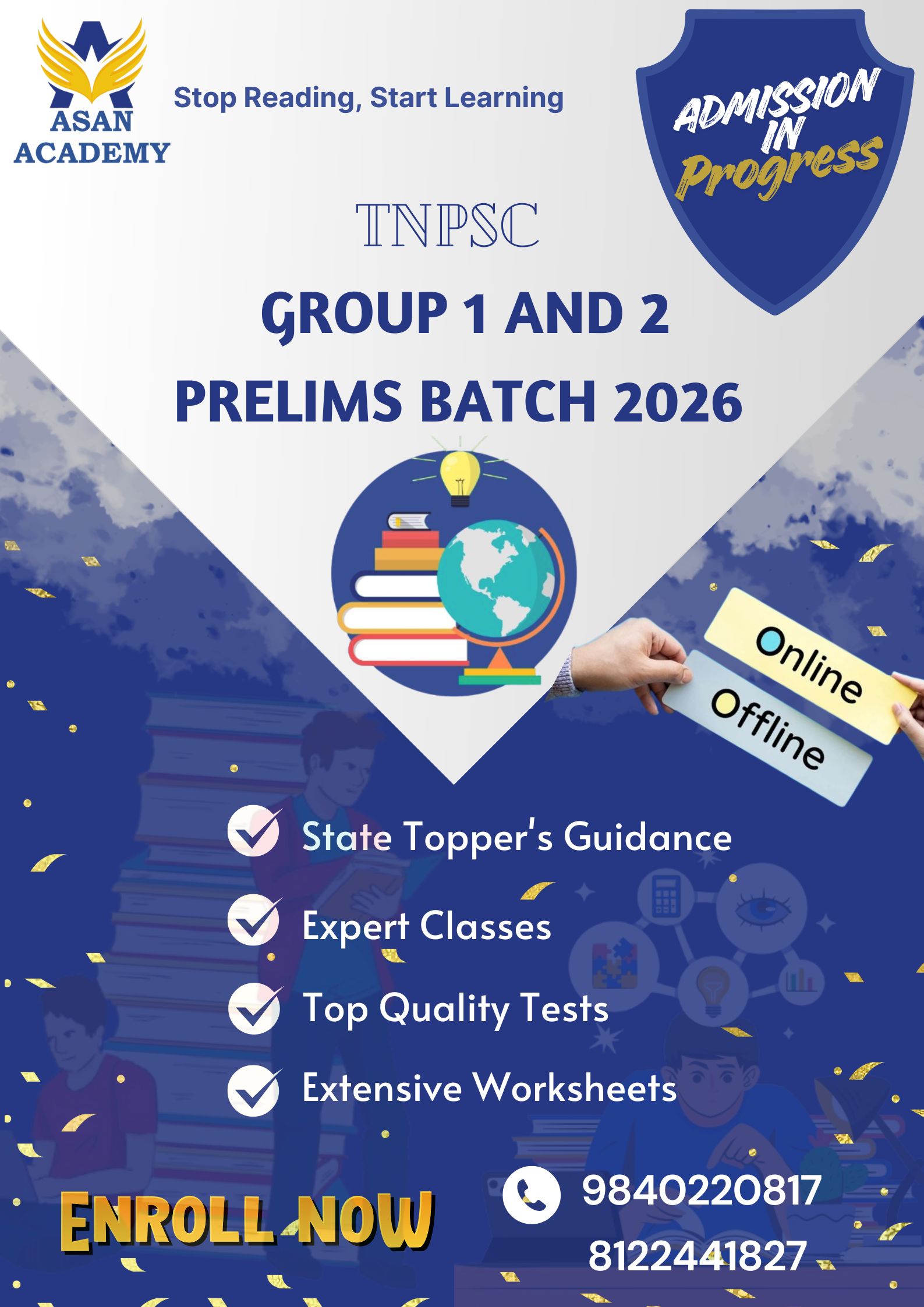 ASAN ACADEMY

Stop Reading, Start Learning

ADMISSION IN Progress

TNPSC

GROUP 1 AND 2

PRELIMS BATCH 2026

Online

Offline

State Topper's Guidance

Expert Classes

Top Quality Tests

Extensive Worksheets

ENROLL NOW

9840220817

8122441827